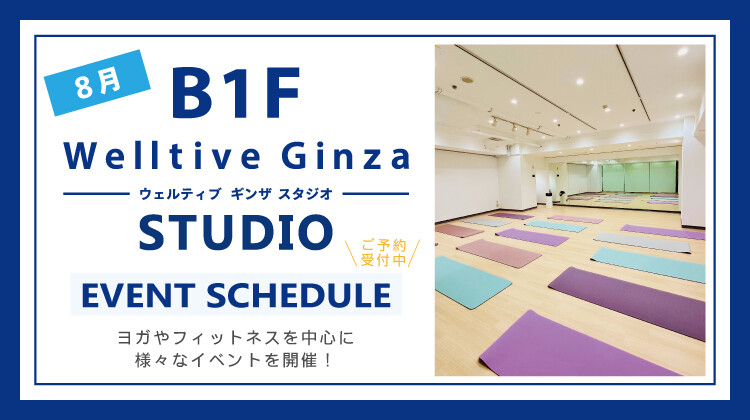 8月

B1F

Welltive Ginza

ウェルティブ ギンザ スタジオ

STUDIO

ご予約受付中

EVENT SCHEDULE

ヨガやフィットネスを中心に
様々なイベントを開催！